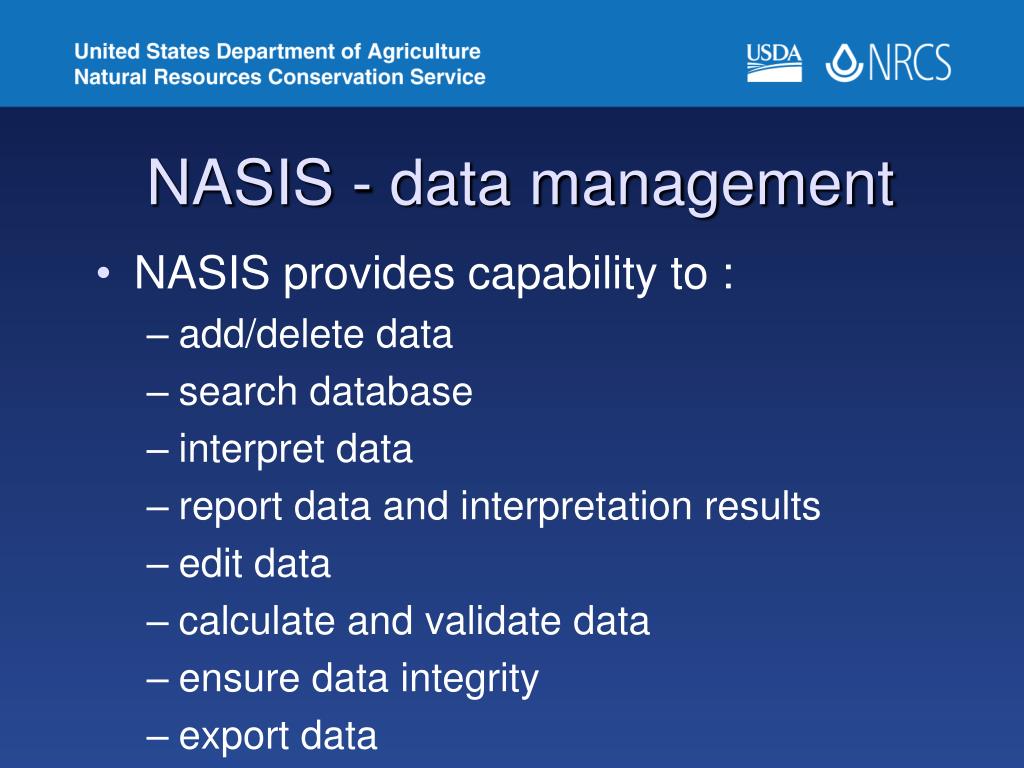 United States Department of Agriculture
Natural Resources Conservation Service

USDA NRCS

NASIS - data management

• NASIS provides capability to :
– add/delete data
– search database
– interpret data
– report data and interpretation results
– edit data
– calculate and validate data
– ensure data integrity
– export data